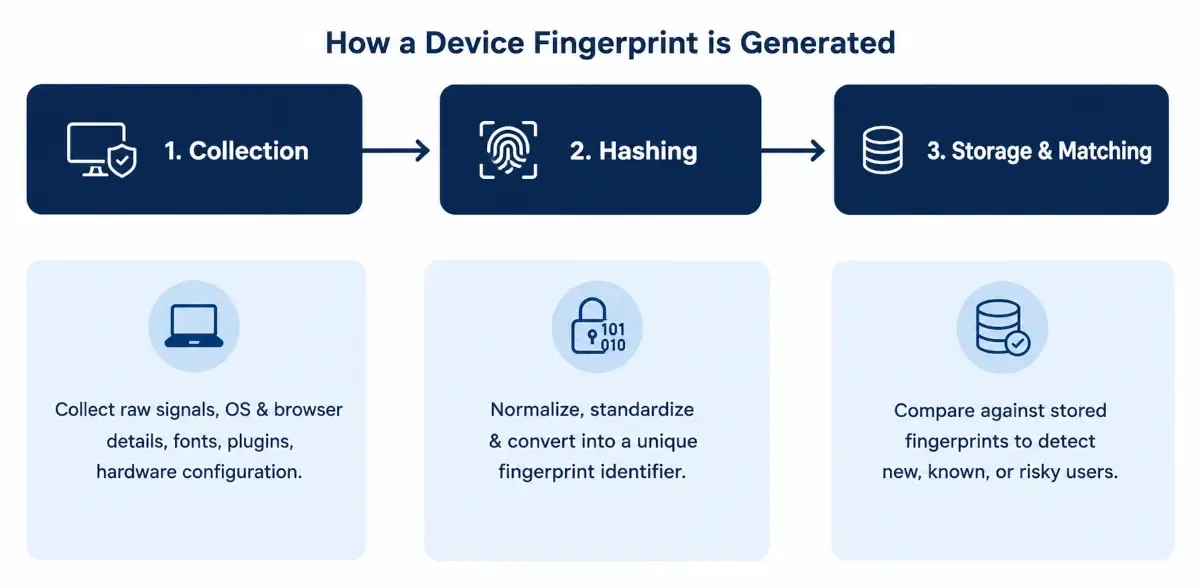 How a Device Fingerprint is Generated

1. Collection

2. Hashing

3. Storage & Matching

Collect raw signals, OS & browser details, fonts, plugins, hardware configuration.

101
010

Normalize, standardize & convert into a unique fingerprint identifier.

Compare against stored fingerprints to detect new, known, or risky users.